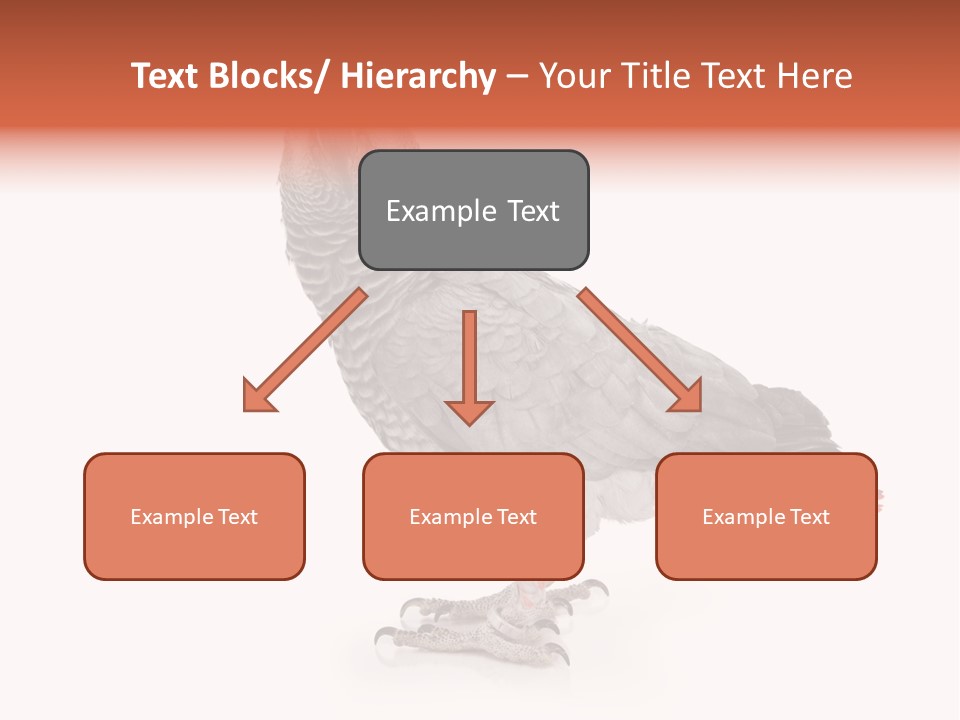 Text Blocks/ Hierarchy – Your Title Text Here

Example Text

Example Text

Example Text

Example Text